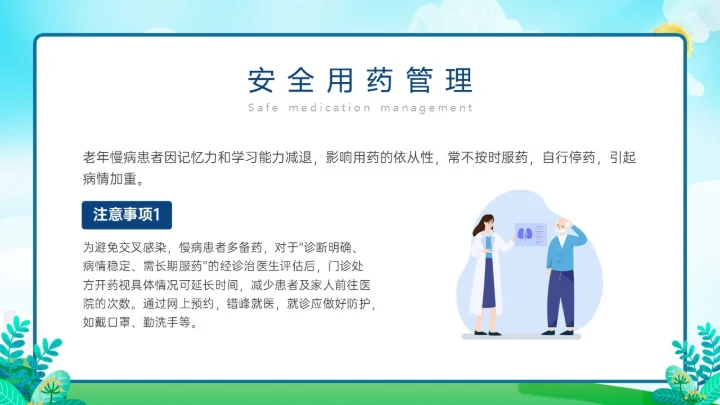 安全用药管理

Safe medication management

老年慢病患者因记忆力和学习能力减退，影响用药的依从性，常不按时服药，自行停药，引起病情加重。

注意事项1

为避免交叉感染，慢病患者多备药，对于"诊断明确、病情稳定、需长期服药"的经诊治医生评估后，门诊处方开药视具体情况可延长时间，减少患者及家人前往医院的次数。通过网上预约，错峰就医，就诊应做好防护，如戴口罩、勤洗手等。